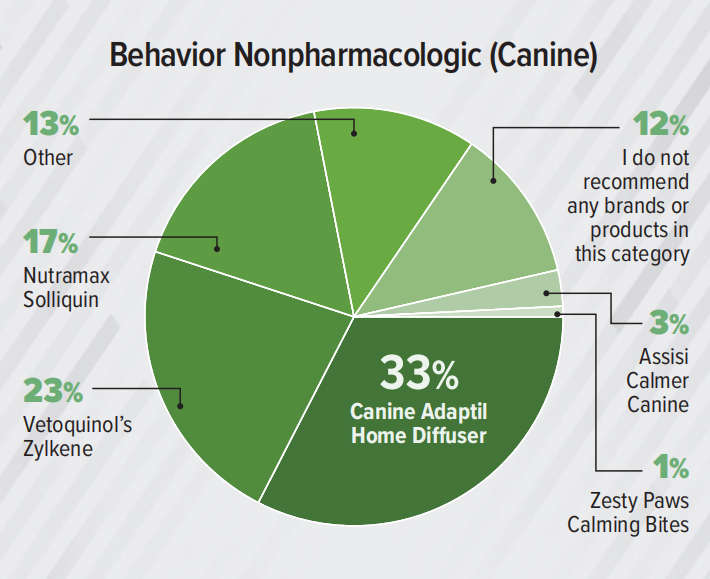 Behavior Nonpharmacologic (Canine)

13%
Other

17%
Nutramax Solliquin

23%
Vetoquinol's Zylkene

33%
Canine Adaptil Home Diffuser

12%
I do not recommend any brands or products in this category

3%
Assisi Calmer Canine

1%
Zesty Paws Calming Bites